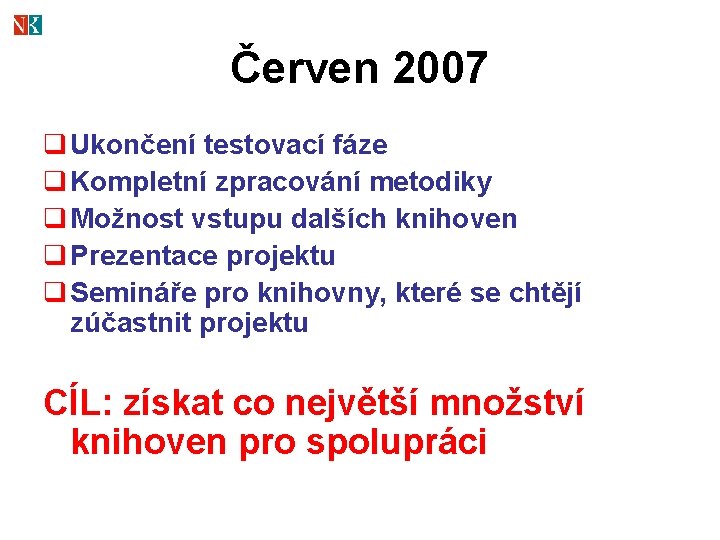 NK

Červen 2007

❑ Ukončení testovací fáze
❑ Kompletní zpracování metodiky
❑ Možnost vstupu dalších knihoven
❑ Prezentace projektu
❑ Semináře pro knihovny, které se chtějí zúčastnit projektu

CÍL: získat co největší množství knihoven pro spolupráci